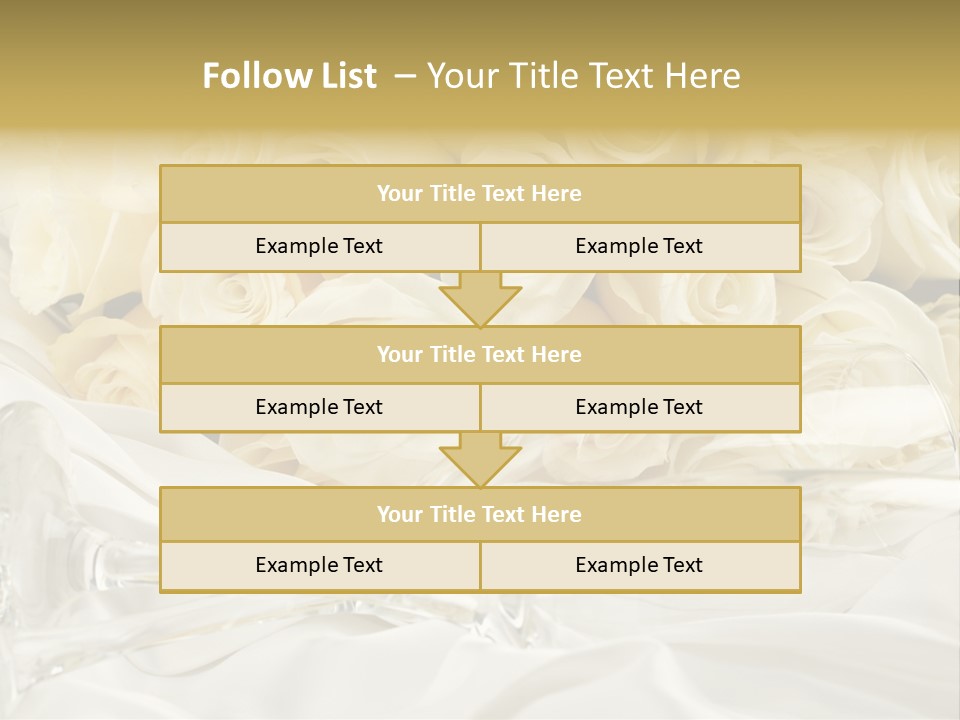 Follow List – Your Title Text Here

Your Title Text Here

Example Text

Example Text

Your Title Text Here

Example Text

Example Text

Your Title Text Here

Example Text

Example Text